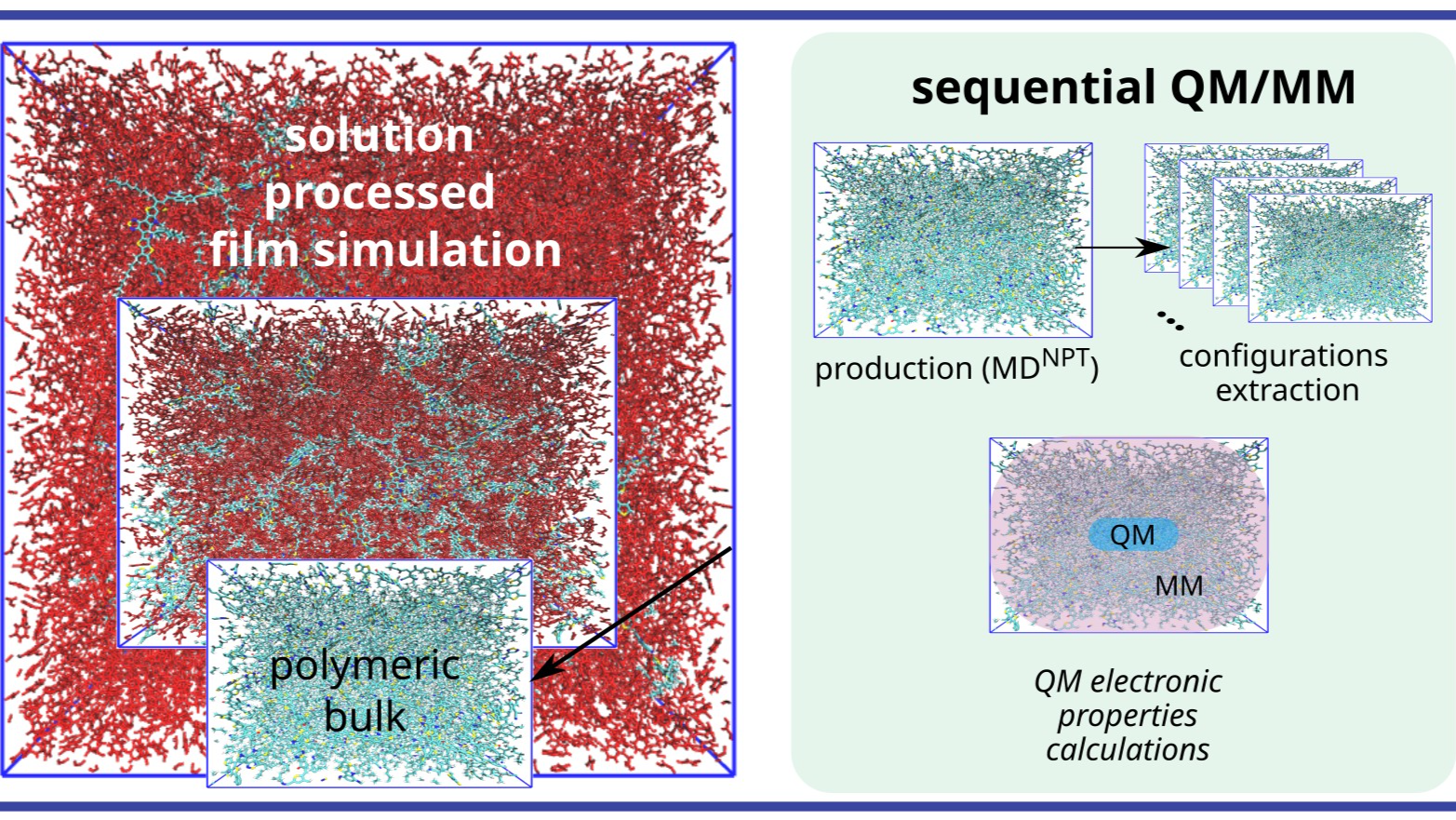 solution processed film simulation

polymeric bulk

sequential QM/MM

production (MD$^{NPT}$)

configurations extraction

QM

MM

QM electronic properties calculations